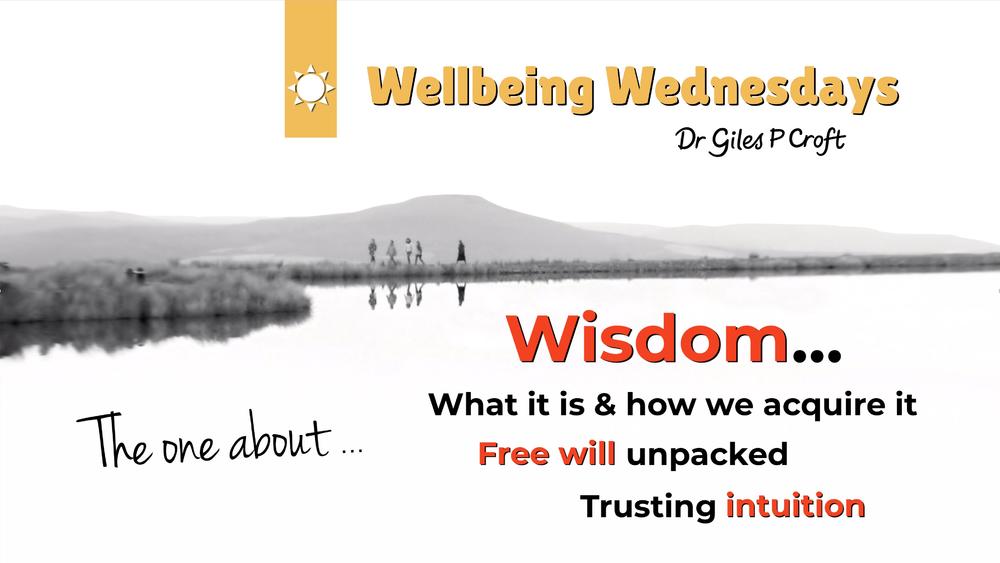 Wellbeing Wednesdays
Dr Giles P Croft

The one about ...

Wisdom...
What it is & how we acquire it
Free will unpacked
Trusting intuition